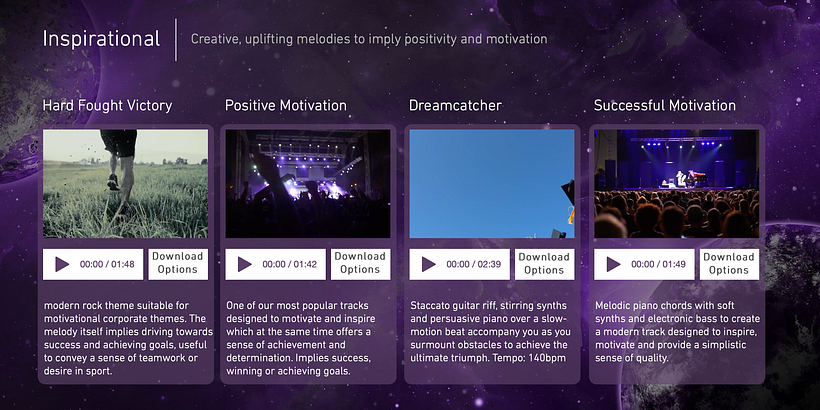 Inspirational

Creative, uplifting melodies to imply positivity and motivation

Hard Fought Victory

00:00 / 01:48

Download Options

modern rock theme suitable for motivational corporate themes. The melody itself implies driving towards success and achieving goals, useful to convey a sense of teamwork or desire in sport.

Positive Motivation

00:00 / 01:42

Download Options

One of our most popular tracks designed to motivate and inspire which at the same time offers a sense of achievement and determination. Implies success, winning or achieving goals.

Dreamcatcher

00:00 / 02:39

Download Options

Staccato guitar riff, stirring synths and persuasive piano over a slow-motion beat accompany you as you surmount obstacles to achieve the ultimate triumph. Tempo: 140bpm

Successful Motivation

00:00 / 01:49

Download Options

Melodic piano chords with soft synths and electronic bass to create a modern track designed to inspire, motivate and provide a simplistic sense of quality.